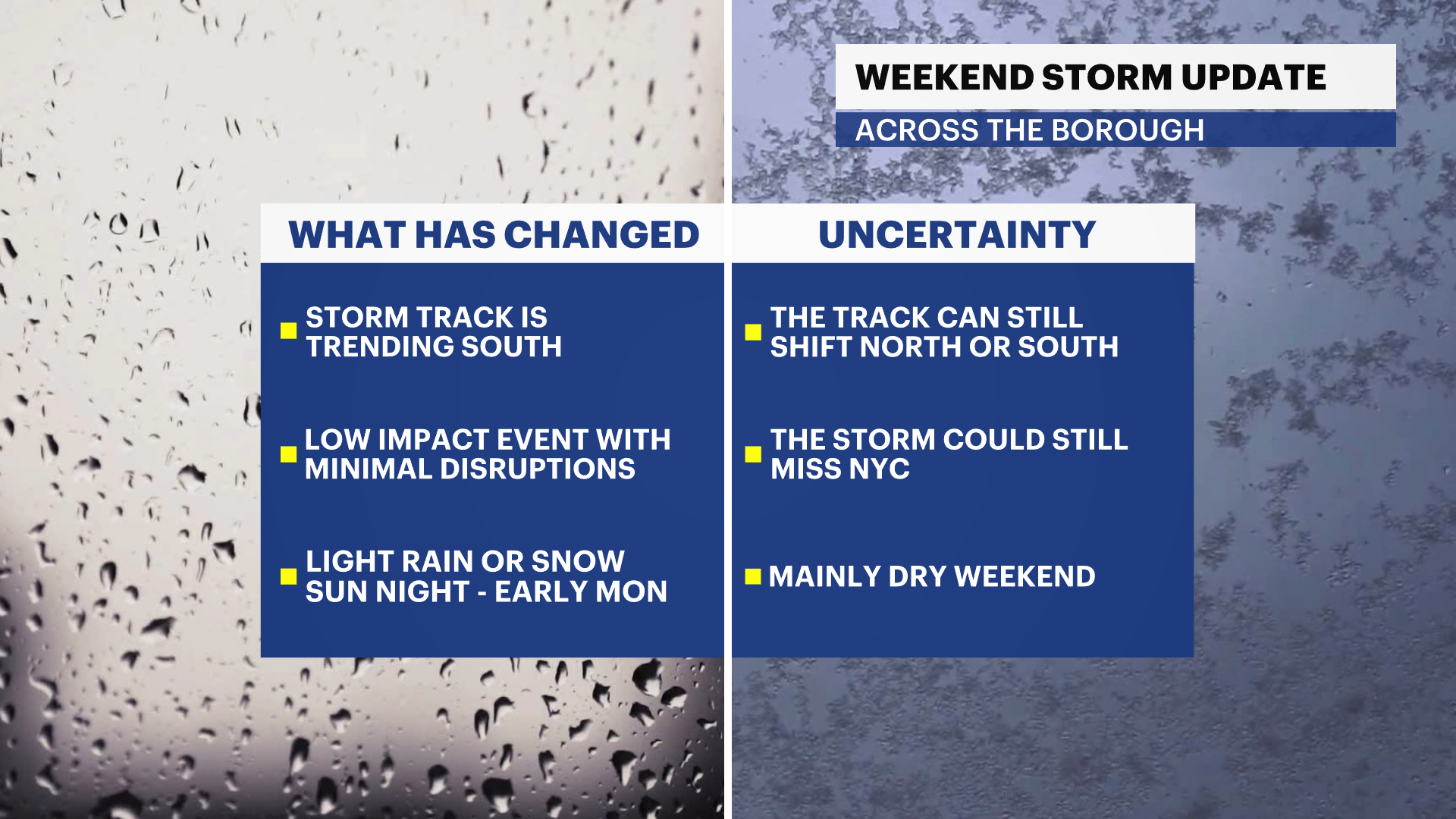 WEEKEND STORM UPDATE
ACROSS THE BOROUGH

WHAT HAS CHANGED

STORM TRACK IS TRENDING SOUTH

LOW IMPACT EVENT WITH MINIMAL DISRUPTIONS

LIGHT RAIN OR SNOW SUN NIGHT - EARLY MON

UNCERTAINTY

THE TRACK CAN STILL SHIFT NORTH OR SOUTH

THE STORM COULD STILL MISS NYC

MAINLY DRY WEEKEND